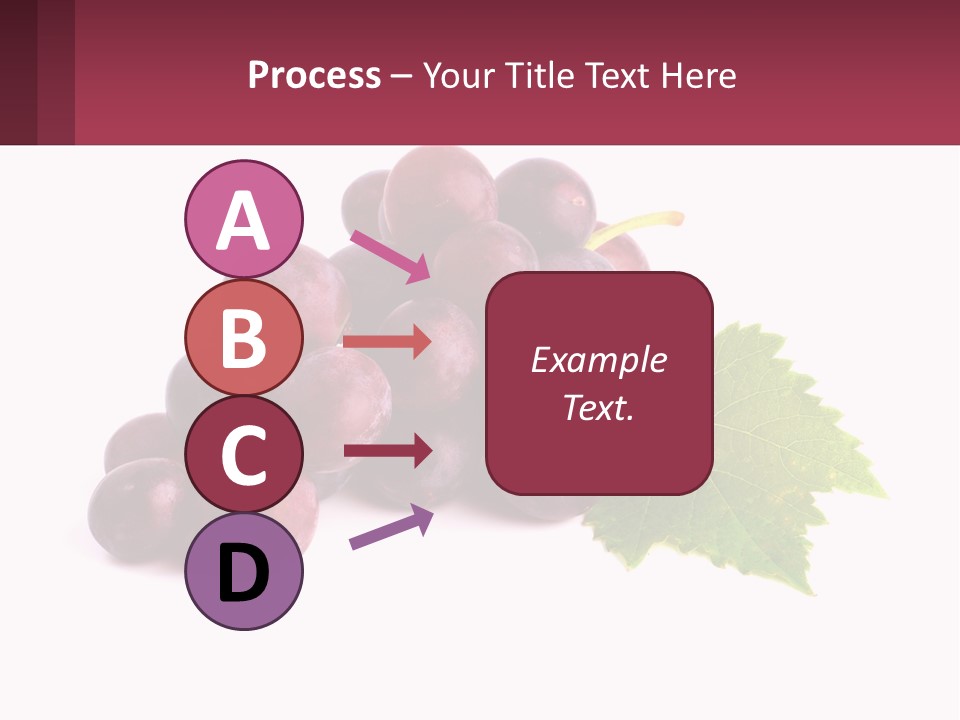 Process – Your Title Text Here

A

B

C

D

Example Text.